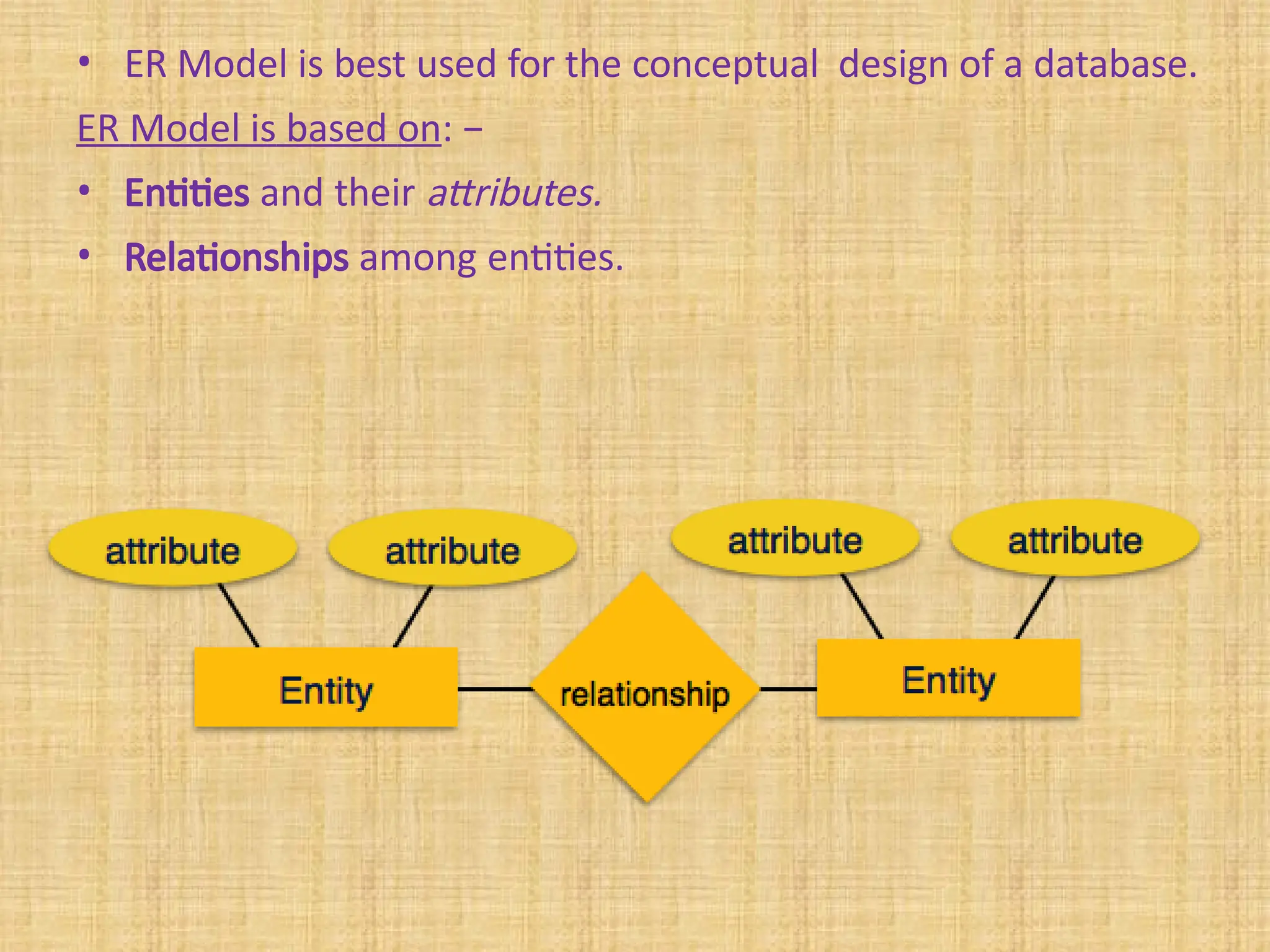 • ER Model is best used for the conceptual design of a database.

ER Model is based on: −

• Entities and their attributes.

• Relationships among entities.

attribute
attribute
attribute
attribute
Entity
relationship
Entity